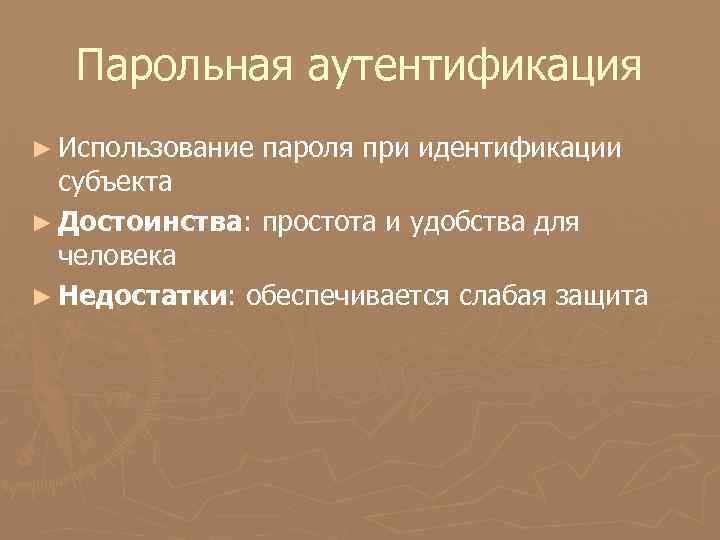 Парольная аутентификация

► Использование пароля при идентификации субъекта

► Достоинства: простота и удобства для человека

► Недостатки: обеспечивается слабая защита